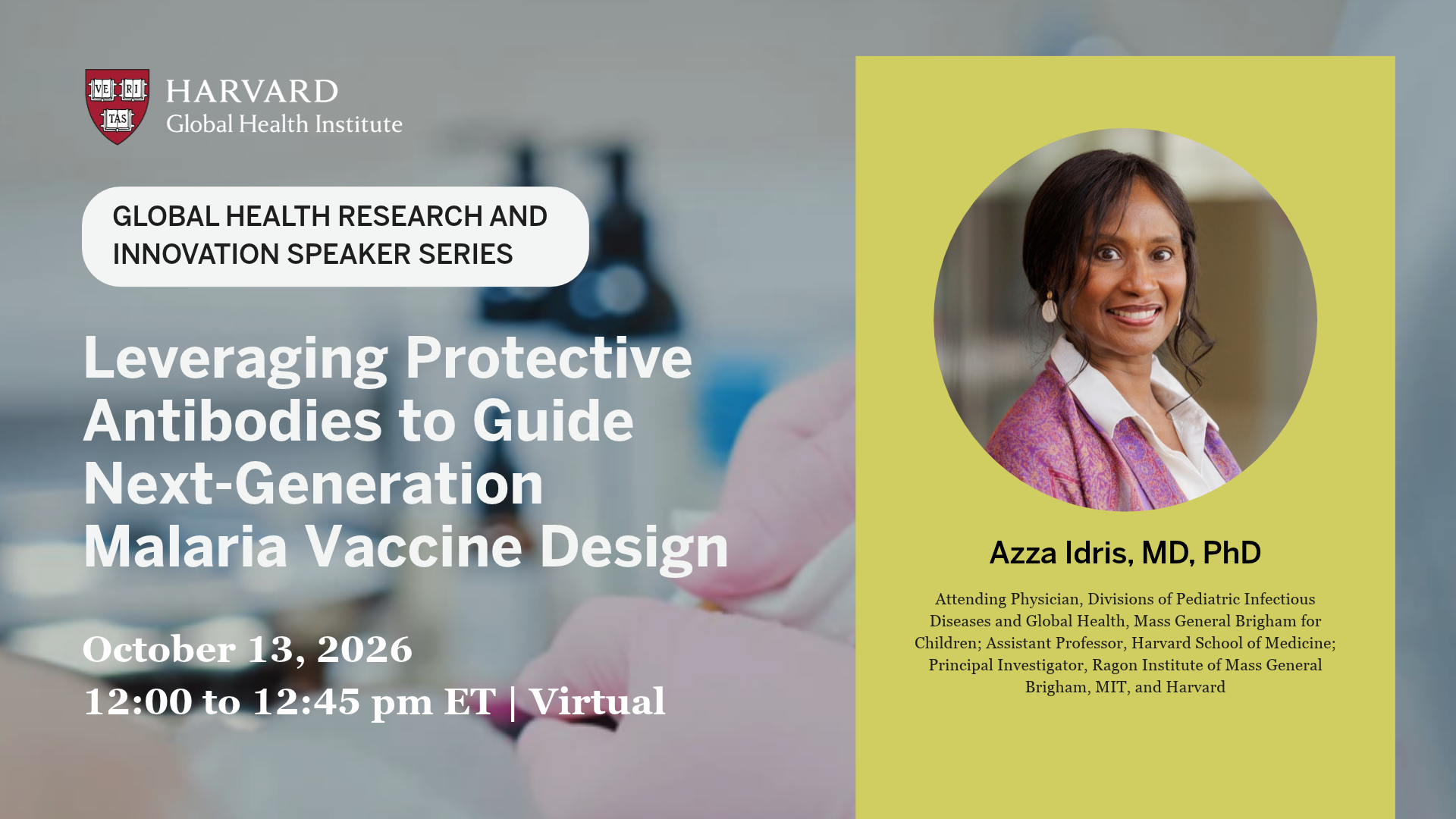 VE RI TAS

HARVARD
Global Health Institute

GLOBAL HEALTH RESEARCH AND INNOVATION SPEAKER SERIES

Leveraging Protective Antibodies to Guide Next-Generation Malaria Vaccine Design

October 13, 2026
12:00 to 12:45 pm ET | Virtual

Azza Idris, MD, PhD

Attending Physician, Divisions of Pediatric Infectious Diseases and Global Health, Mass General Brigham for Children; Assistant Professor, Harvard School of Medicine; Principal Investigator, Ragon Institute of Mass General Brigham, MIT, and Harvard